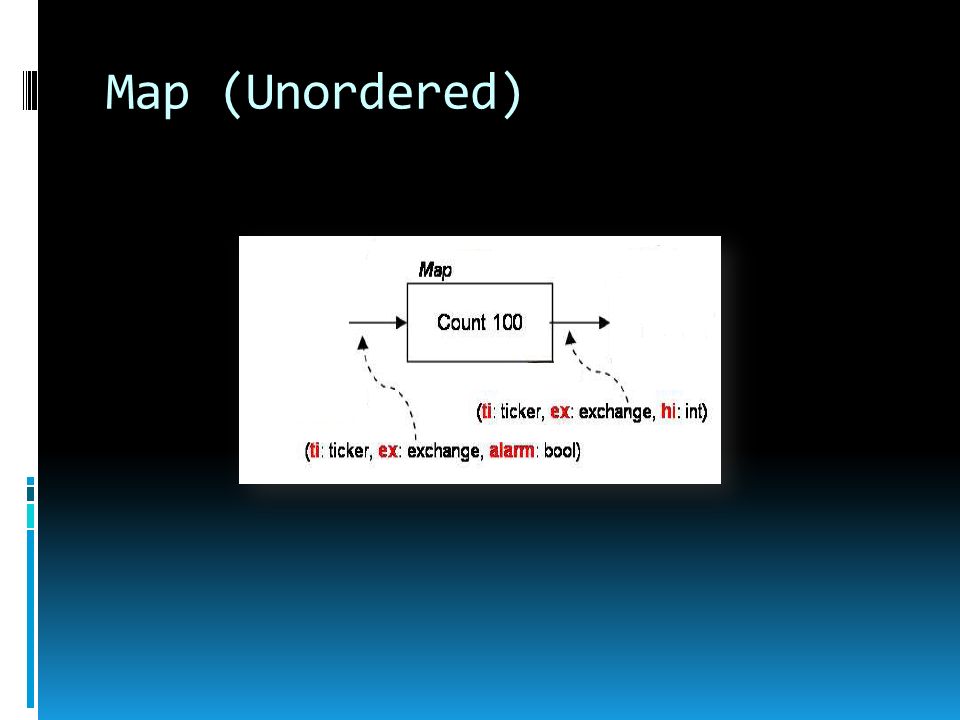 Map (Unordered)

Map

Count 100

(ti: ticker, ex: exchange, hi: int)

(ti: ticker, ex: exchange, alarm: bool)